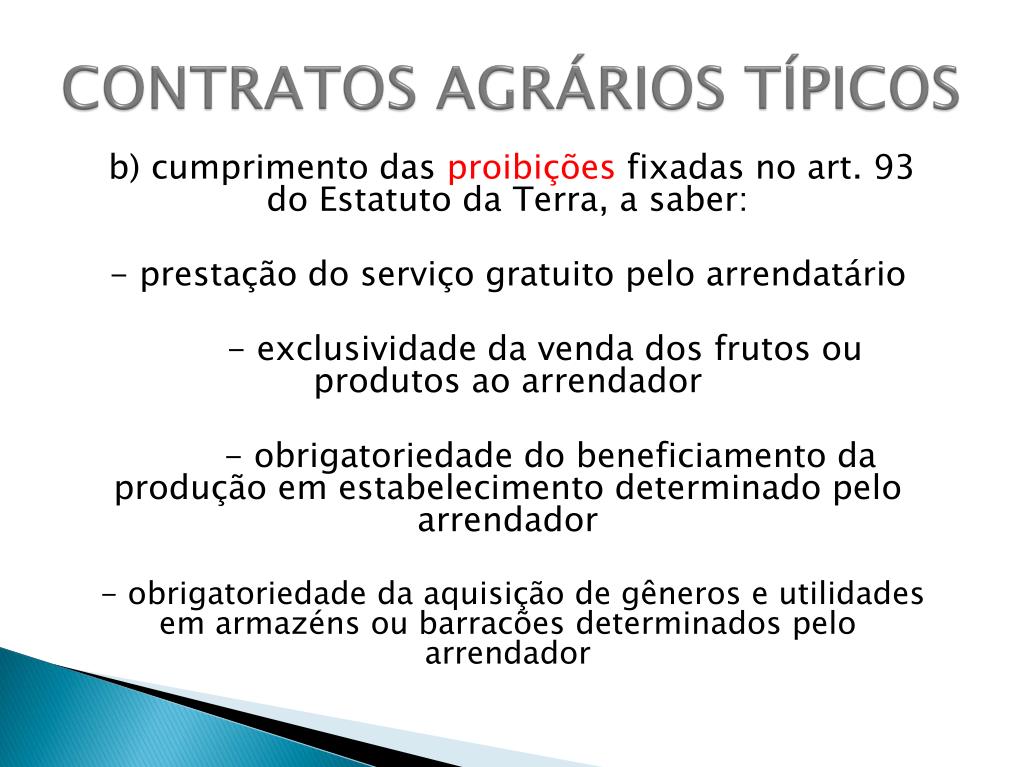 CONTRATOS AGRÁRIOS TÍPICOS

b) cumprimento das proibições fixadas no art. 93 do Estatuto da Terra, a saber:

- prestação do serviço gratuito pelo arrendatário

- exclusividade da venda dos frutos ou produtos ao arrendador

- obrigatoriedade do beneficiamento da produção em estabelecimento determinado pelo arrendador

- obrigatoriedade da aquisição de gêneros e utilidades em armazéns ou barracões determinados pelo arrendador